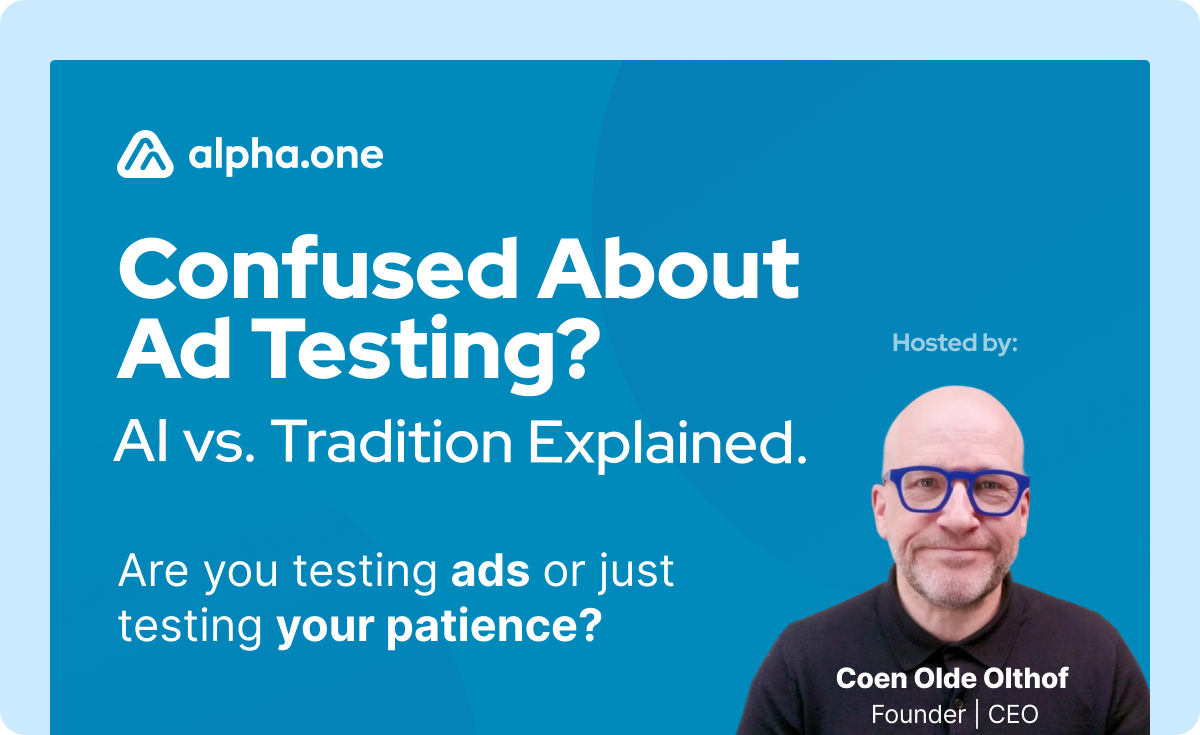 alpha.one

Confused About Ad Testing?

AI vs. Tradition Explained.

Are you testing ads or just testing your patience?

Hosted by:

Coen Olde Olthof
Founder | CEO